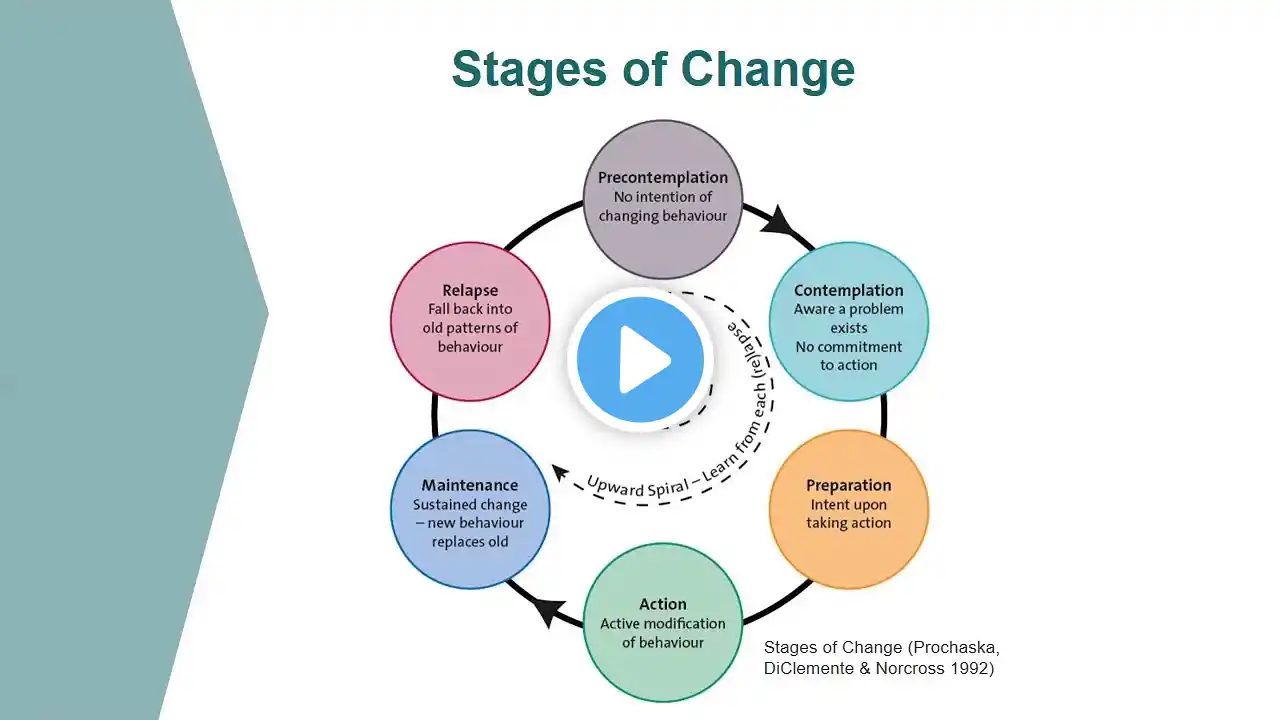 Stages of Change

Precontemplation
No intention of changing behaviour

Contemplation
Aware a problem exists
No commitment to action

Preparation
Intent upon taking action

Action
Active modification of behaviour

Maintenance
Sustained change – new behaviour replaces old

Relapse
Fall back into old patterns of behaviour

Upward Spiral – Learn from each (re)lapse

Stages of Change (Prochaska, DiClemente & Norcross 1992)